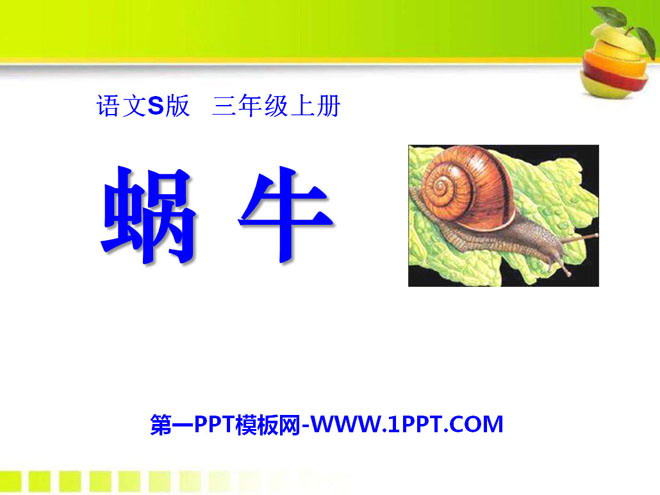 语文S版 三年级上册

蜗 牛

第一PPT模板网-WWW.1PPT.COM